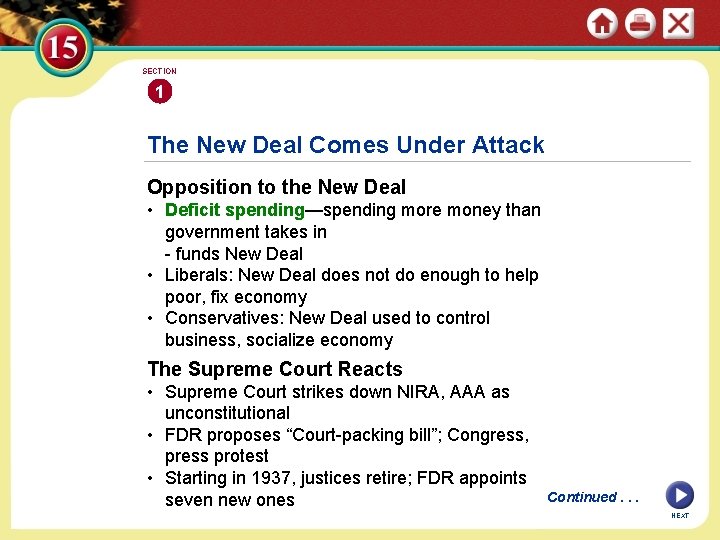 15

SECTION
1

The New Deal Comes Under Attack

Opposition to the New Deal
• Deficit spending—spending more money than government takes in
- funds New Deal
• Liberals: New Deal does not do enough to help poor, fix economy
• Conservatives: New Deal used to control business, socialize economy

The Supreme Court Reacts
• Supreme Court strikes down NIRA, AAA as unconstitutional
• FDR proposes “Court-packing bill”; Congress, press protest
• Starting in 1937, justices retire; FDR appoints seven new ones

Continued . . .

NEXT